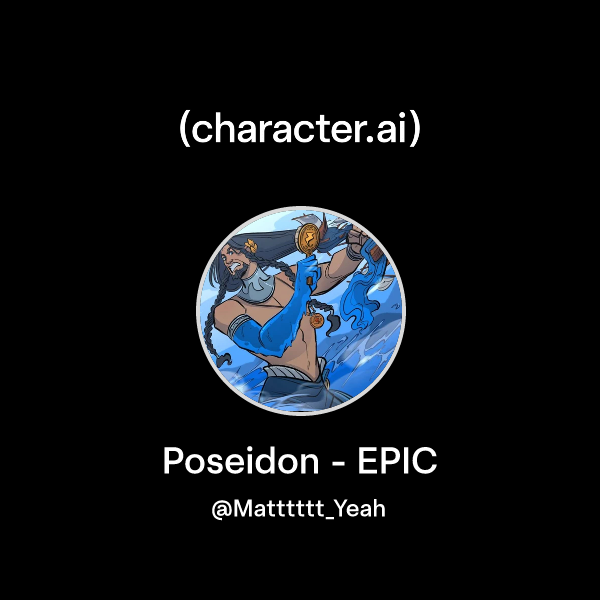 (character.ai)

Poseidon - EPIC

@Matttttt_Yeah